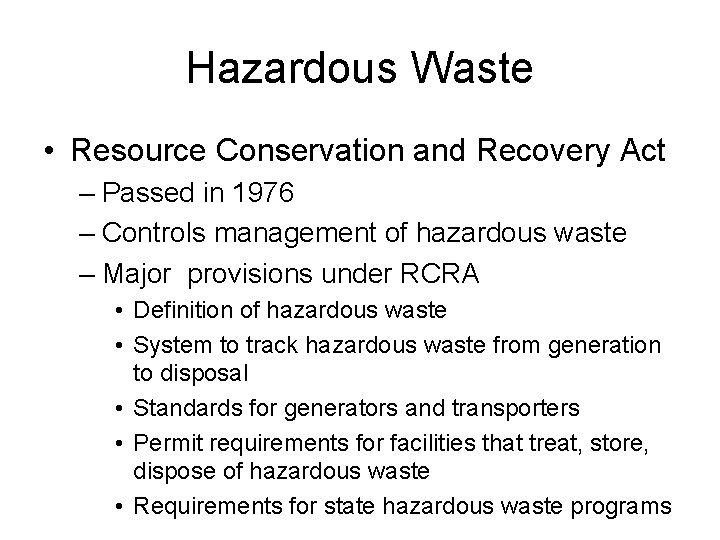 Hazardous Waste

• Resource Conservation and Recovery Act
– Passed in 1976
– Controls management of hazardous waste
– Major provisions under RCRA
• Definition of hazardous waste
• System to track hazardous waste from generation to disposal
• Standards for generators and transporters
• Permit requirements for facilities that treat, store, dispose of hazardous waste
• Requirements for state hazardous waste programs